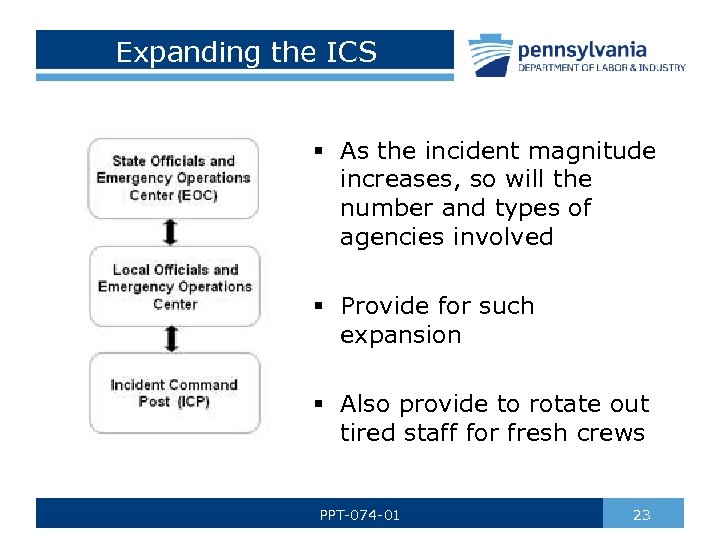 Expanding the ICS

pennsylvania
DEPARTMENT OF LABOR & INDUSTRY

State Officials and Emergency Operations Center (EOC)

Local Officials and Emergency Operations Center

Incident Command Post (ICP)

▪ As the incident magnitude increases, so will the number and types of agencies involved

▪ Provide for such expansion

▪ Also provide to rotate out tired staff for fresh crews

PPT-074-01

23